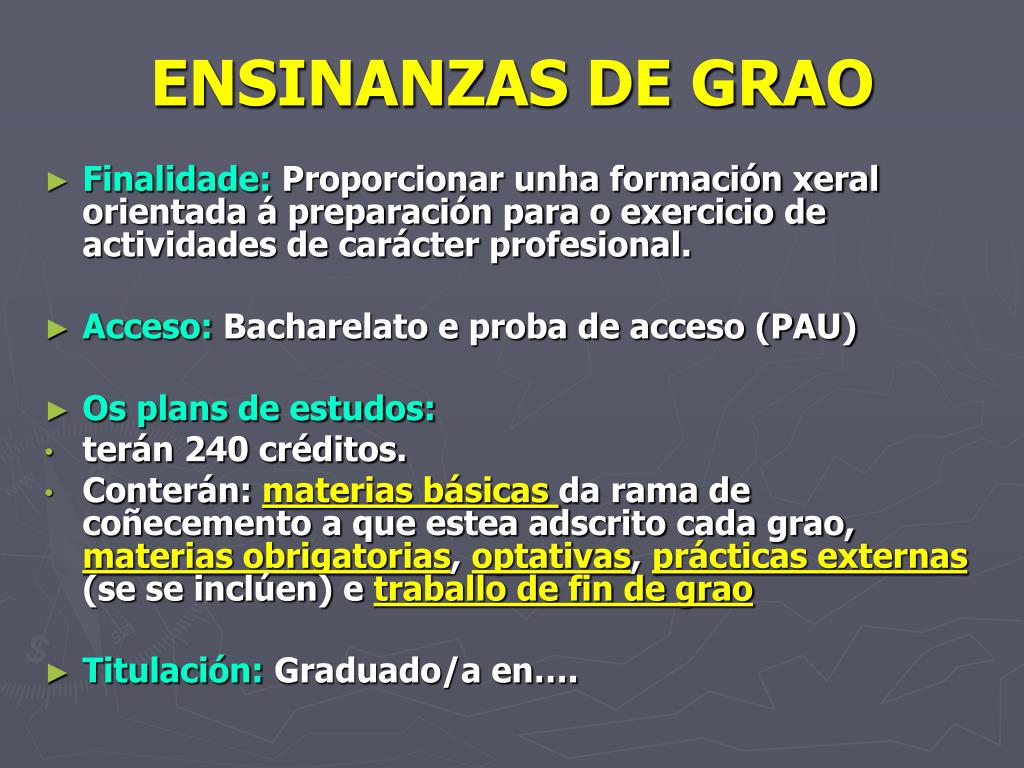 ENSINANZAS DE GRAO

► Finalidade: Proporcionar unha formación xeral orientada á preparación para o exercicio de actividades de carácter profesional.

► Acceso: Bacharelato e proba de acceso (PAU)

► Os plans de estudos:
• terán 240 créditos.
• Conterán: materias básicas da rama de coñecemento a que estea adscrito cada grao, materias obrigatorias, optativas, prácticas externas (se se inclúen) e traballo de fin de grao

► Titulación: Graduado/a en….